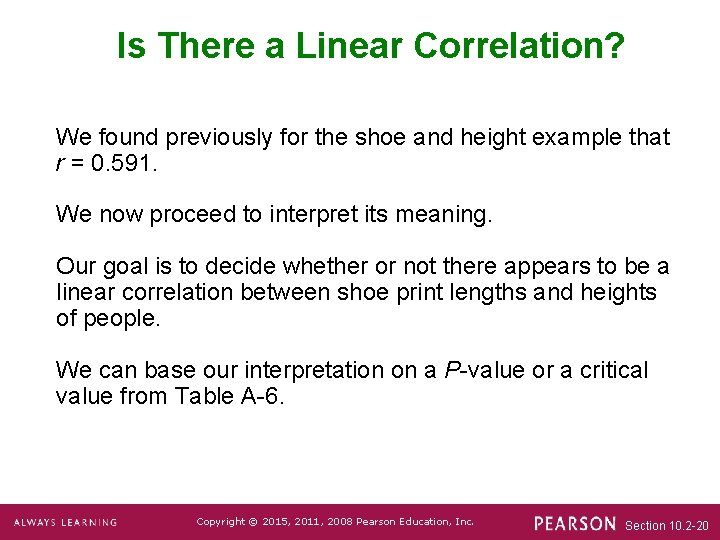 Is There a Linear Correlation?

We found previously for the shoe and height example that $r = 0.591$.

We now proceed to interpret its meaning.

Our goal is to decide whether or not there appears to be a linear correlation between shoe print lengths and heights of people.

We can base our interpretation on a $P$-value or a critical value from Table A-6.

ALWAYS LEARNING Copyright © 2015, 2011, 2008 Pearson Education, Inc. PEARSON Section 10.2-20